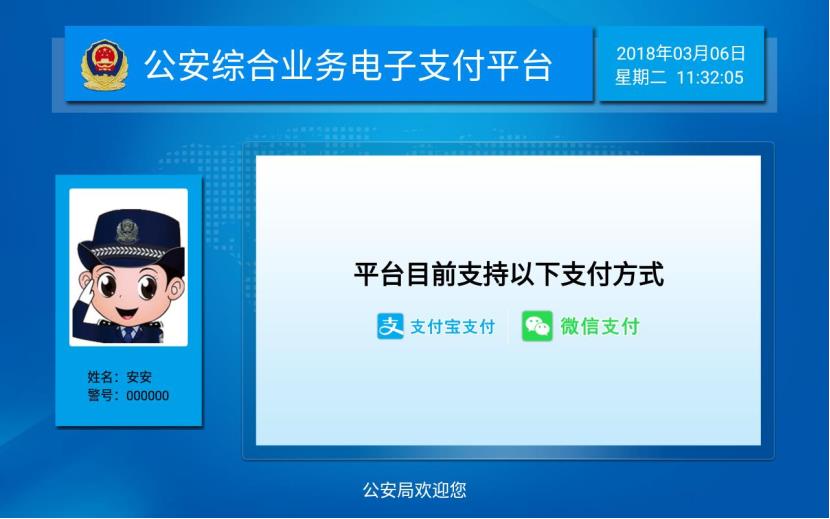 公安综合业务电子支付平台

2018年03月06日
星期二 11:32:05

姓名：安安
警号：000000

平台目前支持以下支付方式

支付宝支付

微信支付

公安局欢迎您